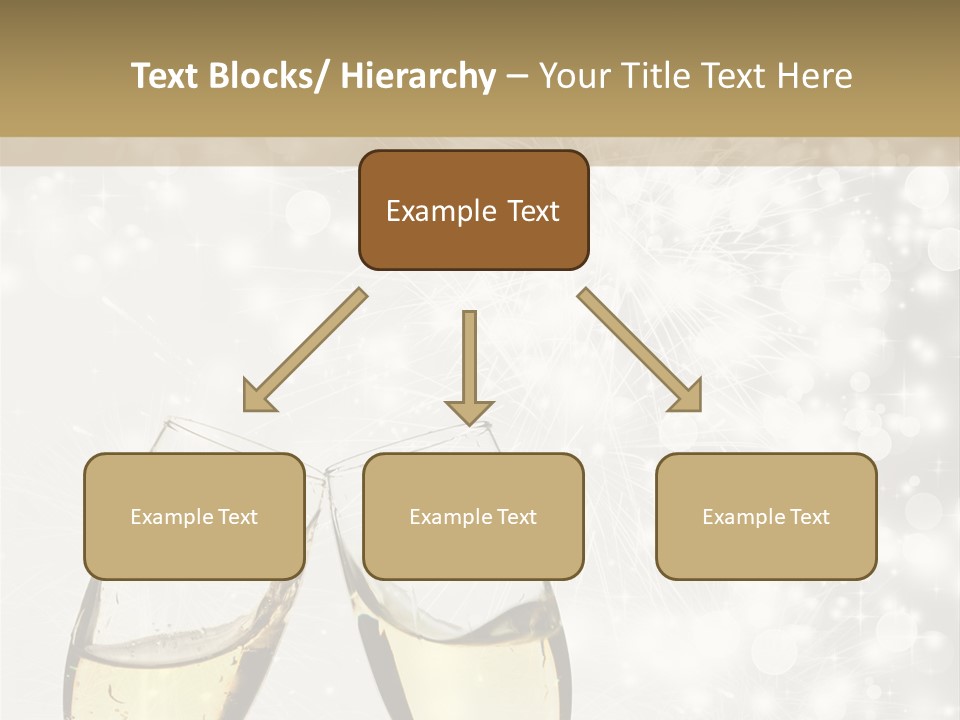 Text Blocks/ Hierarchy – Your Title Text Here

Example Text

Example Text

Example Text

Example Text